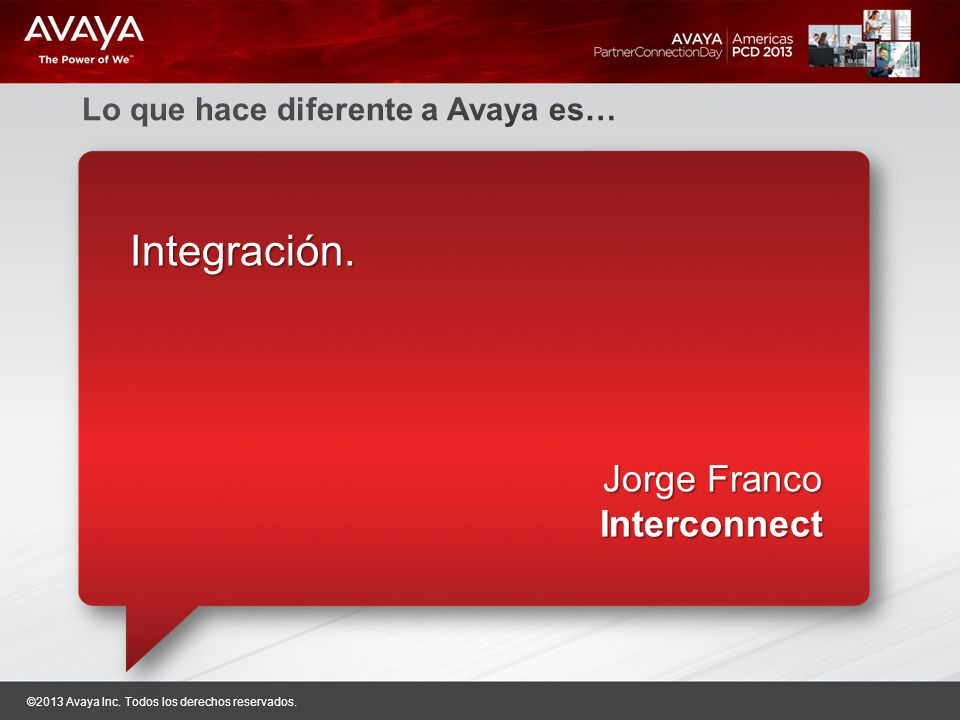 AVAYA
The Power of We™

AVAYA PartnerConnectionDay | Americas PCD 2013

Lo que hace diferente a Avaya es…

Integración.

Jorge Franco
Interconnect

©2013 Avaya Inc. Todos los derechos reservados.